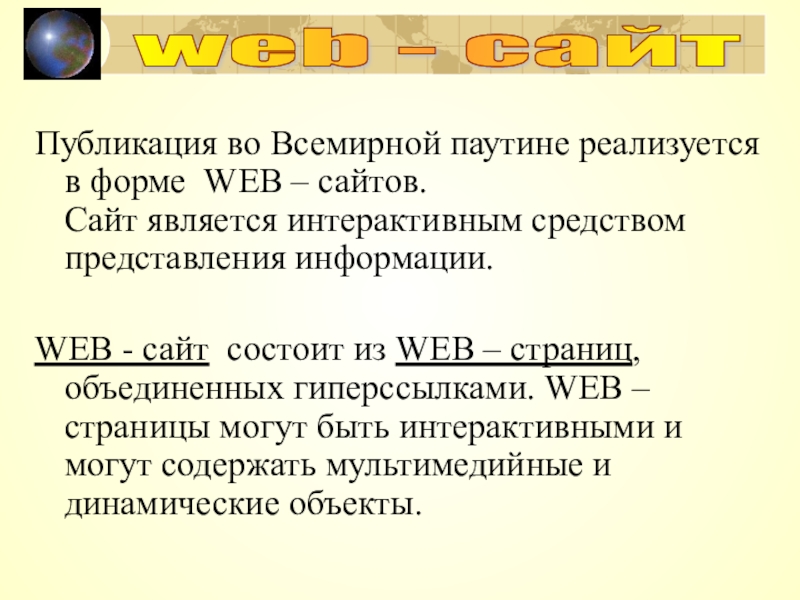 web – сайт

Публикация во Всемирной паутине реализуется в форме WEB – сайтов.
Сайт является интерактивным средством представления информации.

WEB - сайт состоит из WEB – страниц, объединенных гиперссылками. WEB – страницы могут быть интерактивными и могут содержать мультимедийные и динамические объекты.